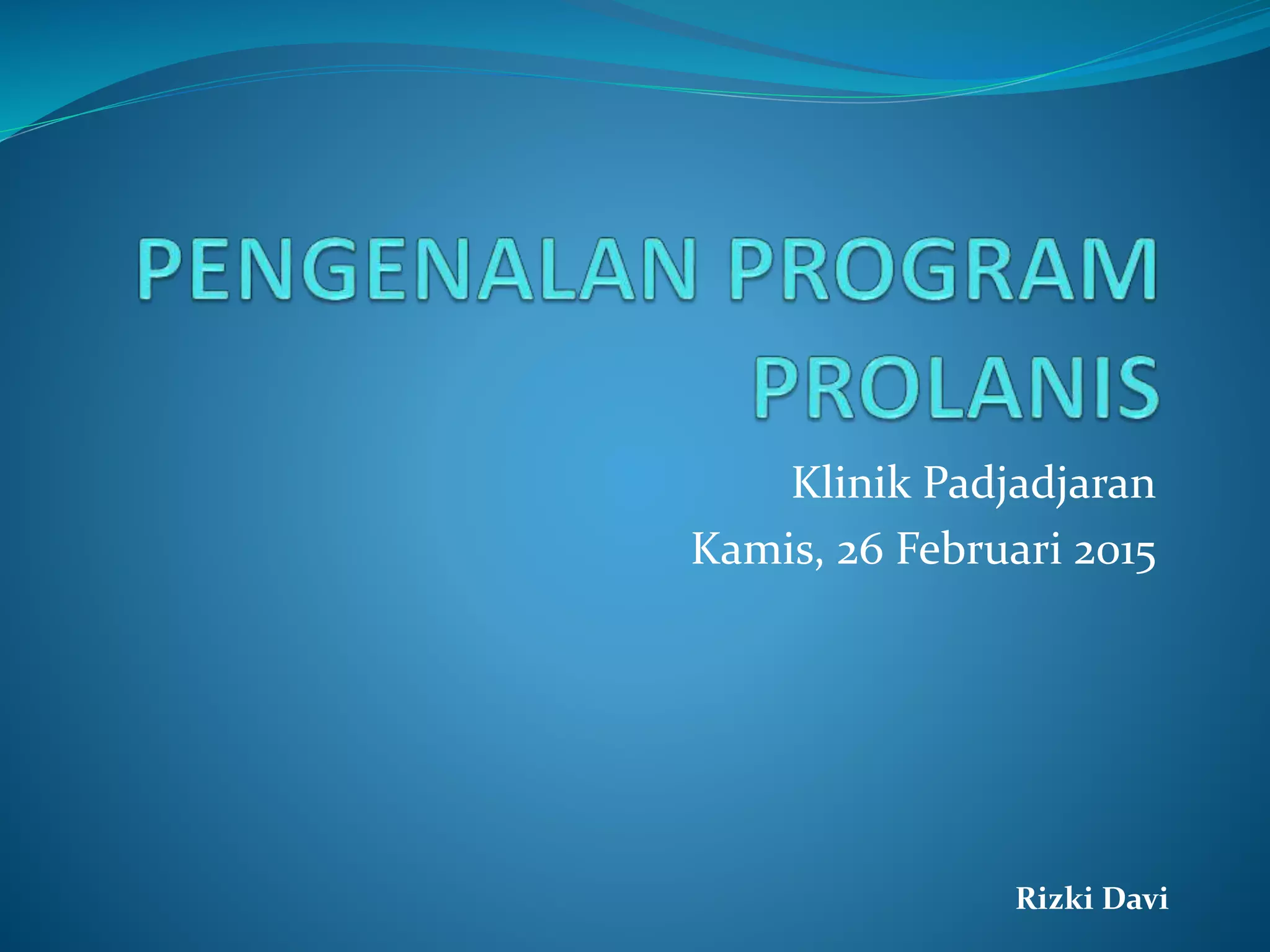 PENGENALAN PROGRAM PROLANIS

Klinik Padjadjaran
Kamis, 26 Februari 2015

Rizki Davi